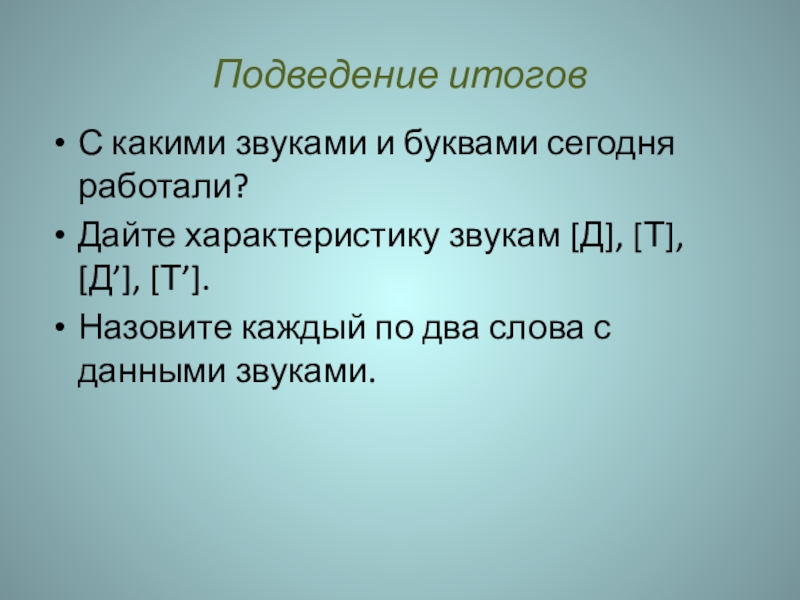 Подведение итогов

• С какими звуками и буквами сегодня работали?
• Дайте характеристику звукам [Д], [Т], [Д’], [Т’].
• Назовите каждый по два слова с данными звуками.